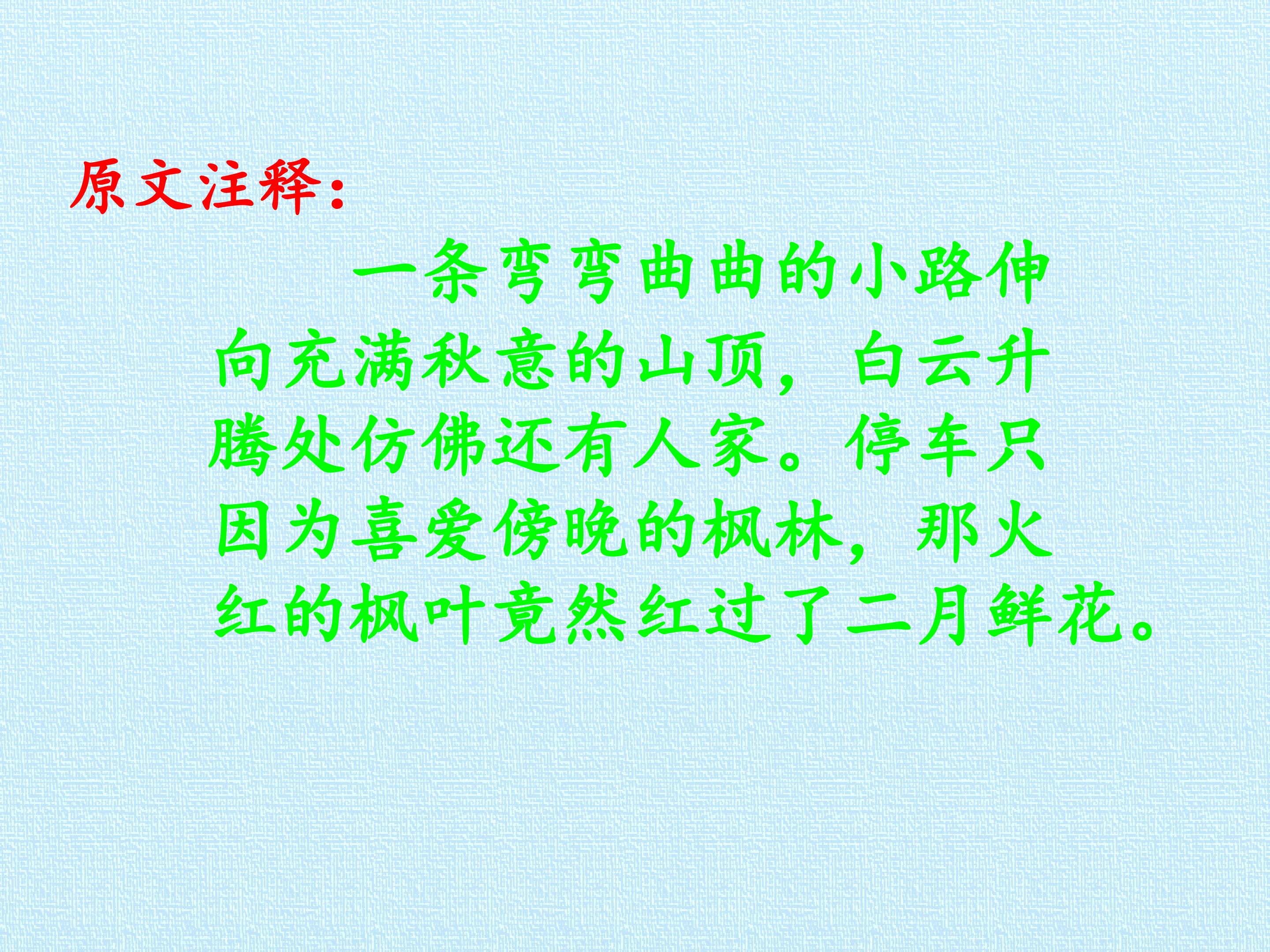 原文注释：

一条弯弯曲曲的小路伸向充满秋意的山顶，白云升腾处仿佛还有人家。停车只因为喜爱傍晚的枫林，那火红的枫叶竟然红过了二月鲜花。